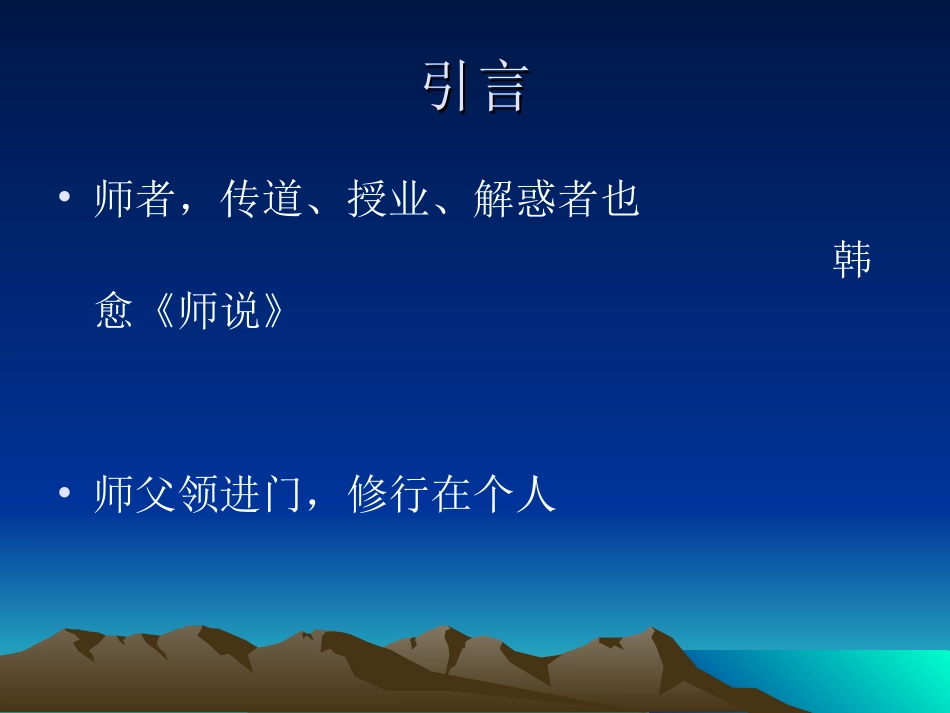 引言

• 师者，传道、授业、解惑者也

韩愈《师说》

• 师父领进门，修行在个人